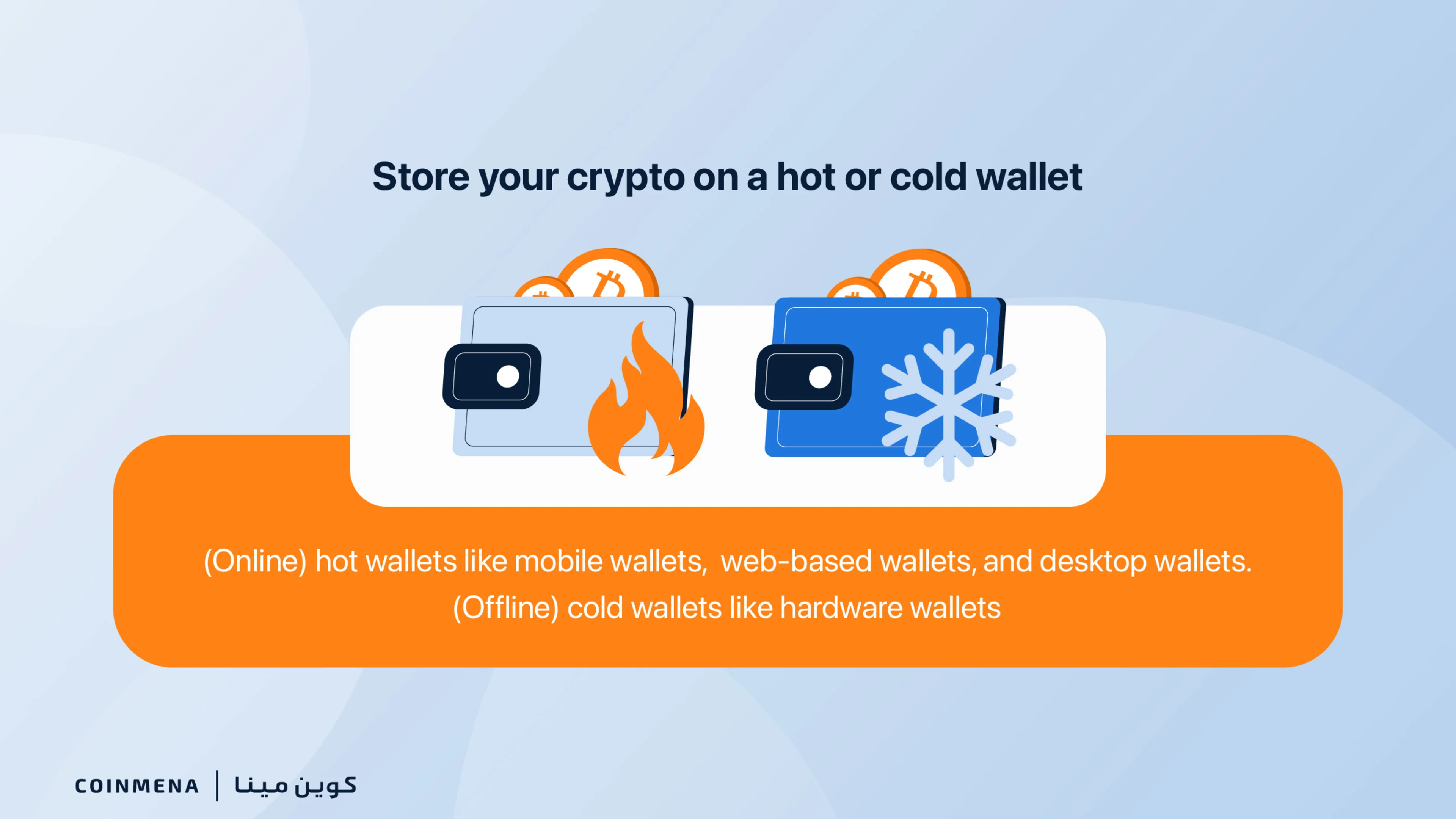 Store your crypto on a hot or cold wallet

(Online) hot wallets like mobile wallets, web-based wallets, and desktop wallets.
(Offline) cold wallets like hardware wallets

COINMENA | كوين مينا